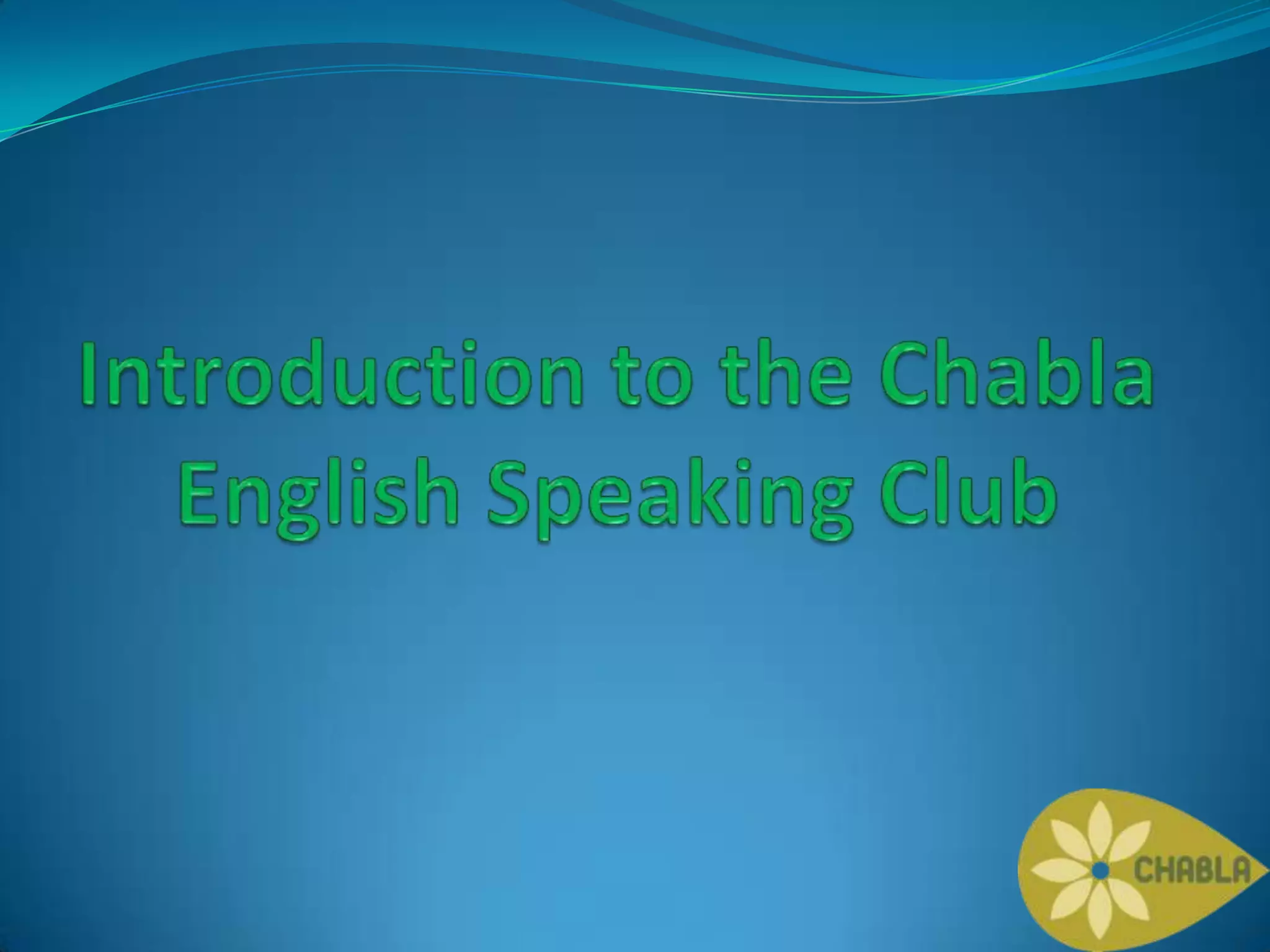 Introduction to the Chabla English Speaking Club

CHABLA